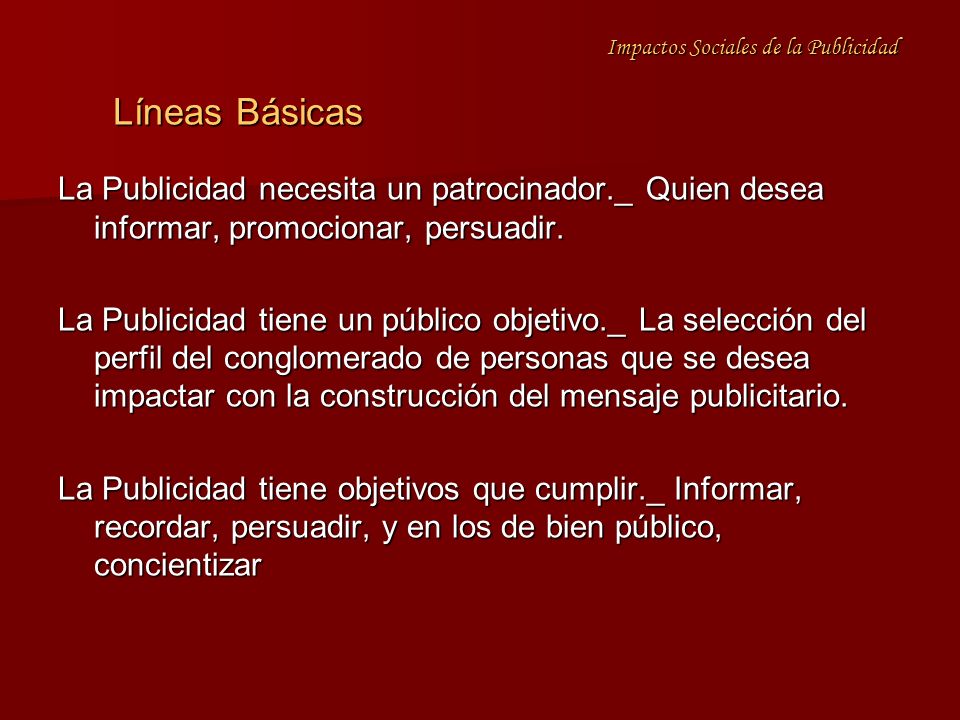 Impactos Sociales de la Publicidad

Líneas Básicas

La Publicidad necesita un patrocinador._ Quien desea informar, promocionar, persuadir.

La Publicidad tiene un público objetivo._ La selección del perfil del conglomerado de personas que se desea impactar con la construcción del mensaje publicitario.

La Publicidad tiene objetivos que cumplir._ Informar, recordar, persuadir, y en los de bien público, concientizar